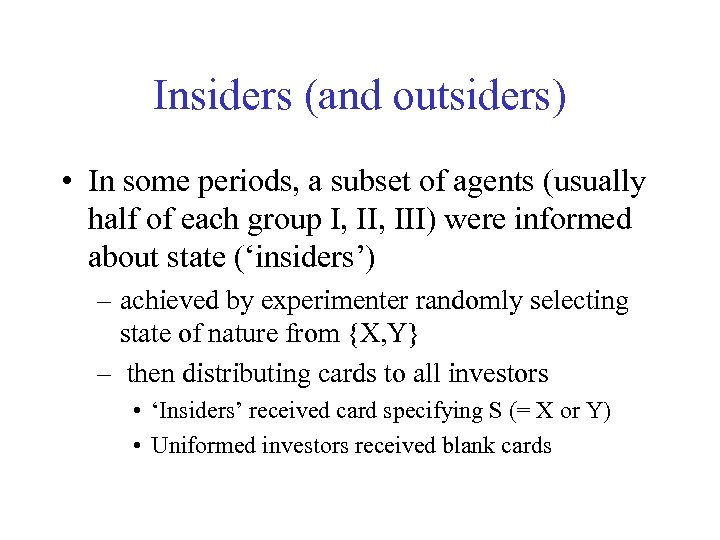 Insiders (and outsiders)

• In some periods, a subset of agents (usually half of each group I, II, III) were informed about state (‘insiders’)

– achieved by experimenter randomly selecting state of nature from {X,Y}

– then distributing cards to all investors

• ‘Insiders’ received card specifying S (= X or Y)

• Uniformed investors received blank cards